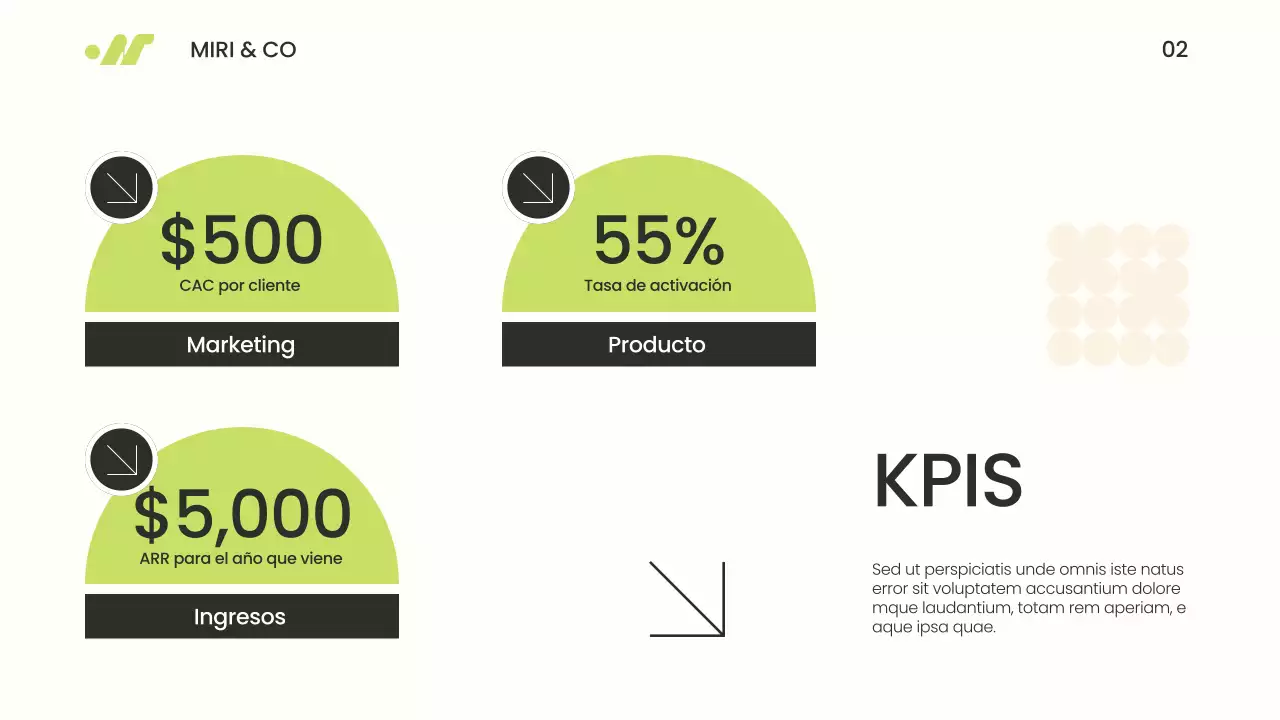 MIRI & CO

02

$500
CAC por cliente

Marketing

55%
Tasa de activación

Producto

$5,000
ARR para el año que viene

Ingresos

KPIS

Sed ut perspiciatis unde omnis iste natus error sit voluptatem accusantium dolore mque laudantium, totam rem aperiam, e aque ipsa quae.